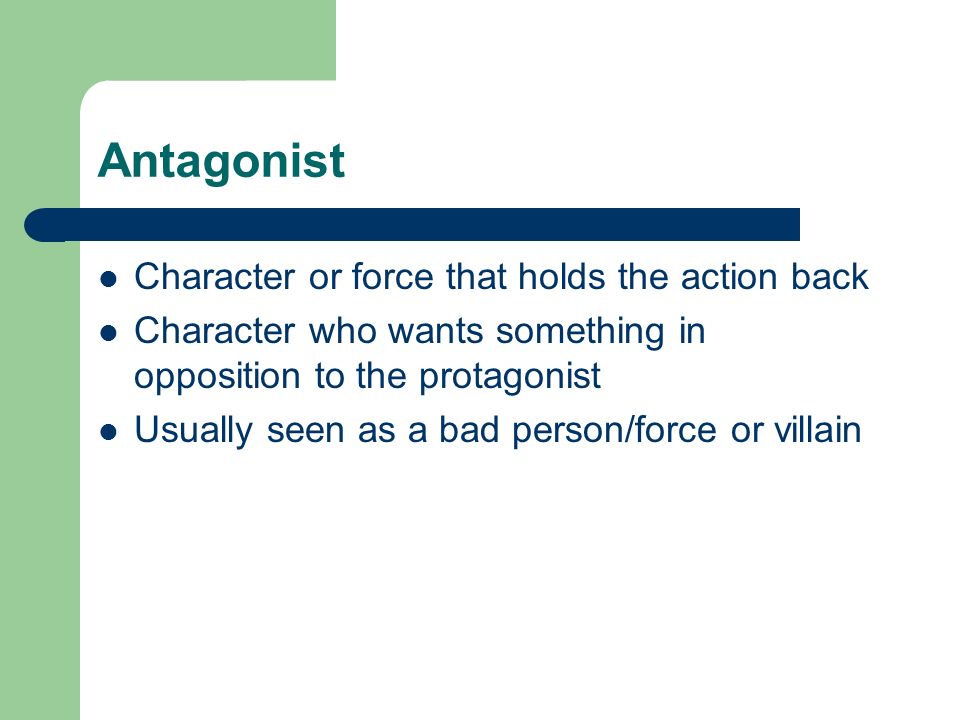 Antagonist

- Character or force that holds the action back
- Character who wants something in opposition to the protagonist
- Usually seen as a bad person/force or villain